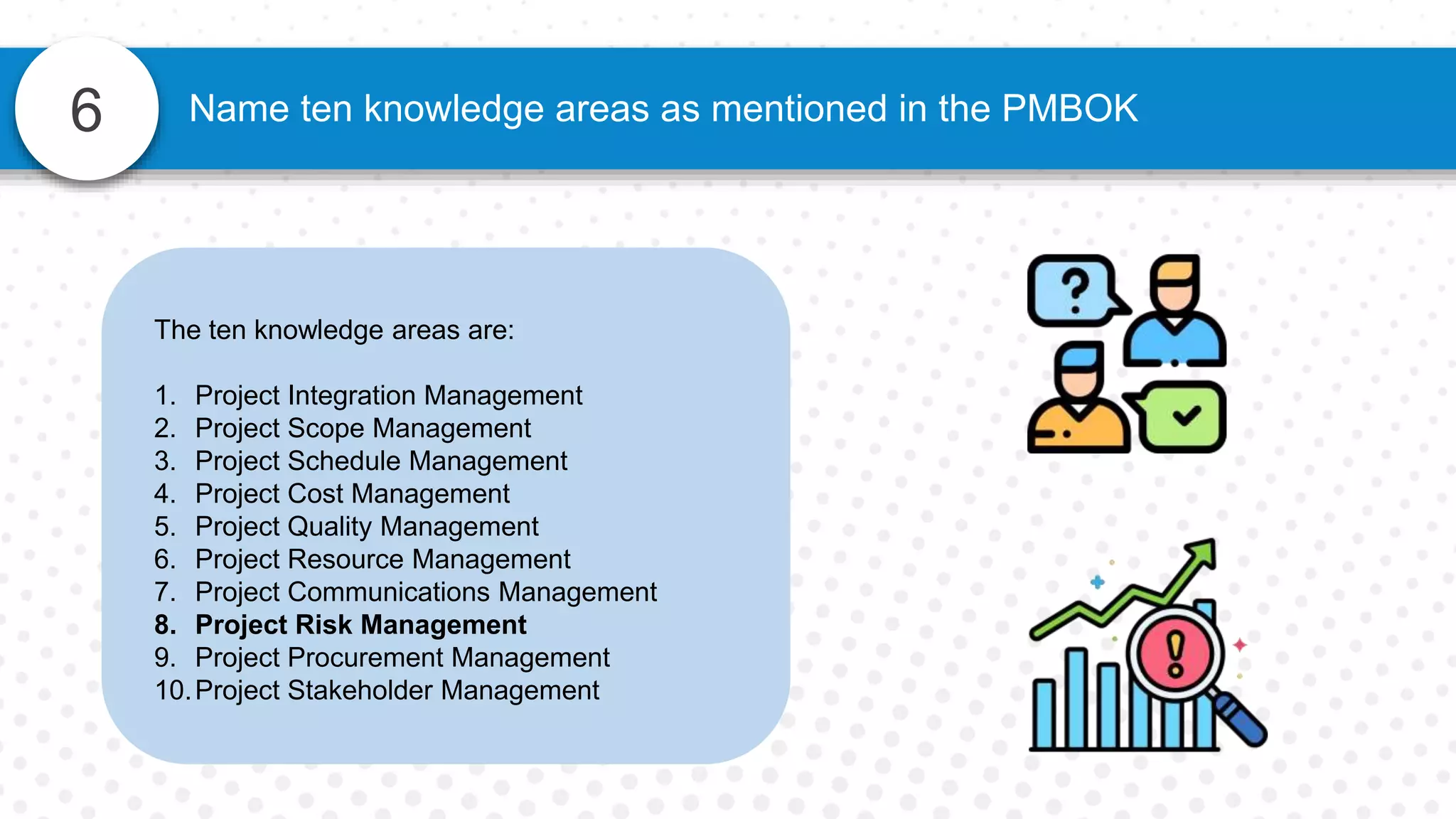 6

Name ten knowledge areas as mentioned in the PMBOK

The ten knowledge areas are:

1. Project Integration Management
2. Project Scope Management
3. Project Schedule Management
4. Project Cost Management
5. Project Quality Management
6. Project Resource Management
7. Project Communications Management
8. Project Risk Management
9. Project Procurement Management
10. Project Stakeholder Management

?

!